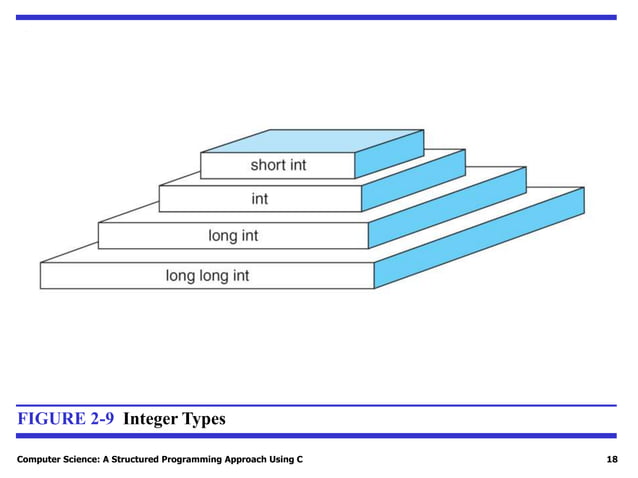 short int

int

long int

long long int

FIGURE 2-9 Integer Types

Computer Science: A Structured Programming Approach Using C

18